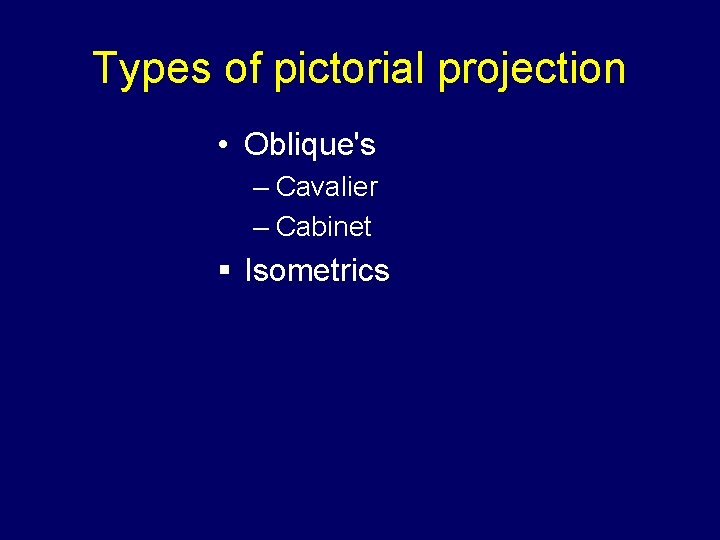 Types of pictorial projection

• Oblique's
– Cavalier
– Cabinet
▪ Isometrics